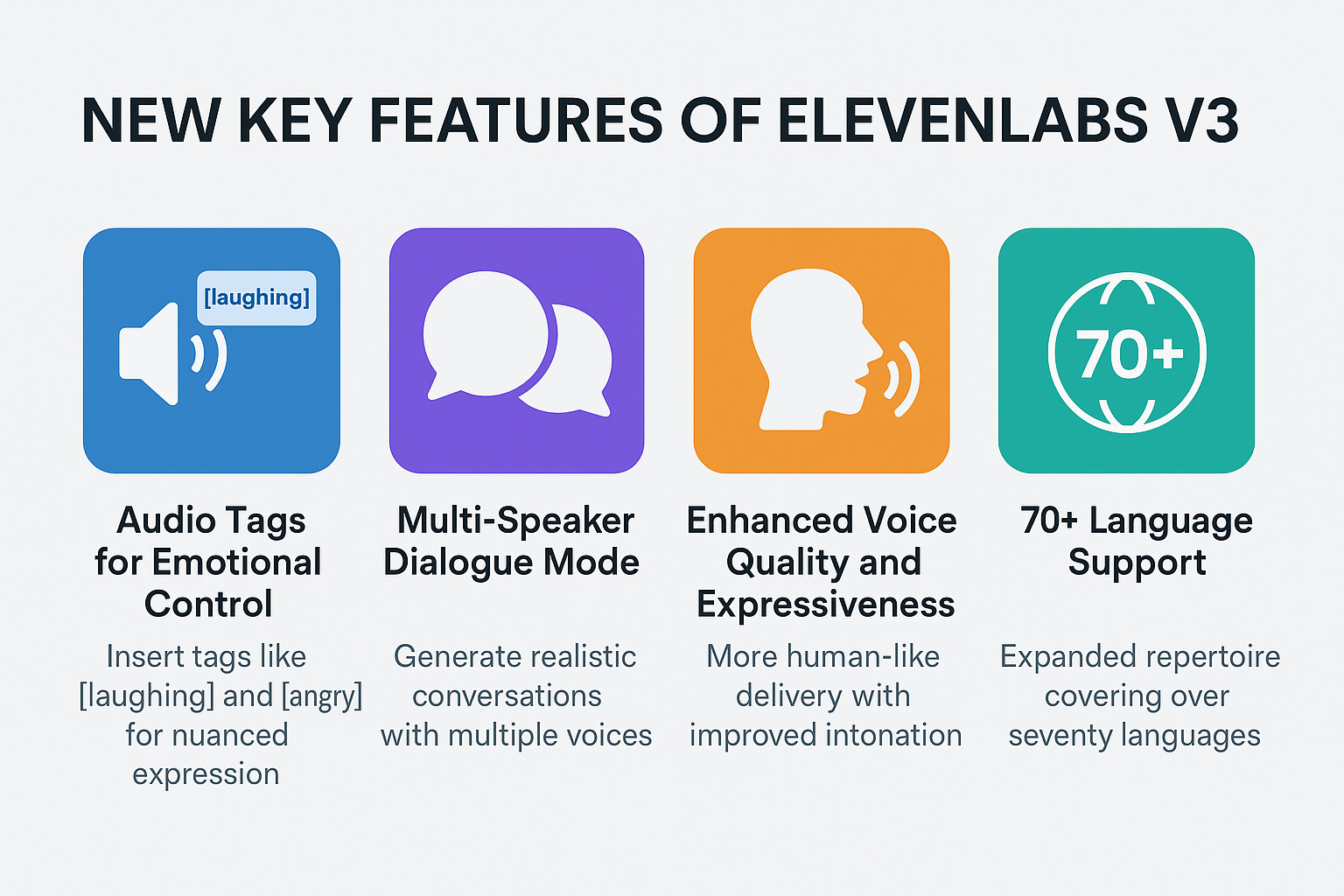 NEW KEY FEATURES OF ELEVENLABS V3

[laughing]

Audio Tags for Emotional Control

Insert tags like [laughing] and [angry] for nuanced expression

Multi-Speaker Dialogue Mode

Generate realistic conversations with multiple voices

Enhanced Voice Quality and Expressiveness

More human-like delivery with improved intonation

70+

70+ Language Support

Expanded repertoire covering over seventy languages